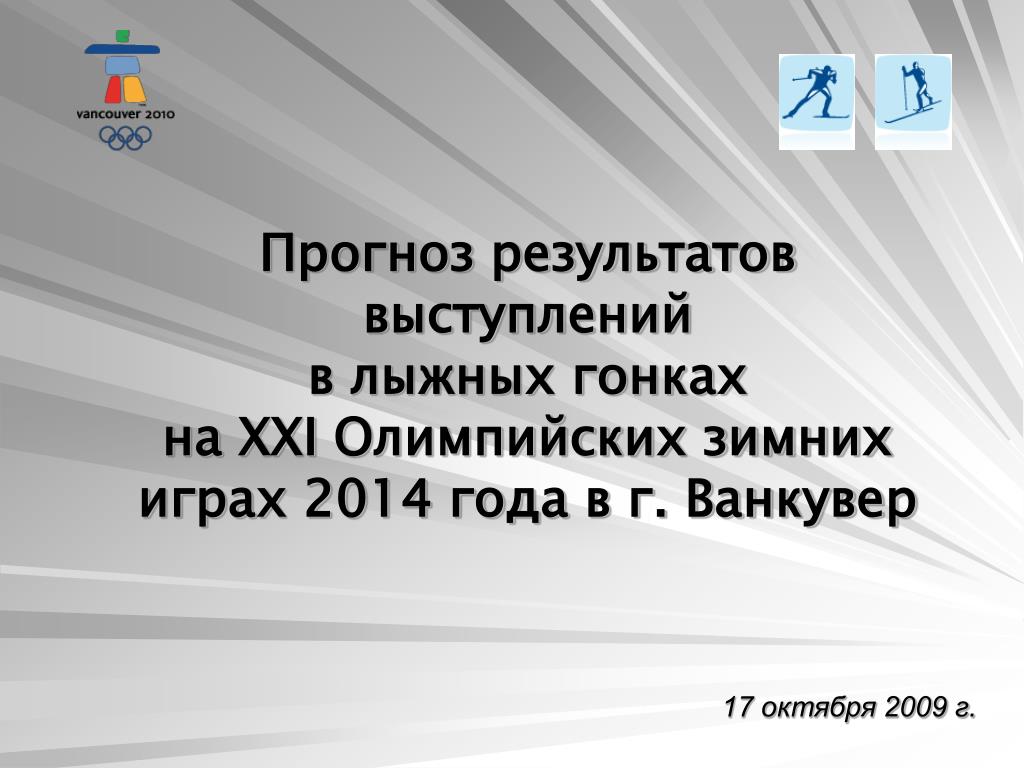 vancouver 2010

Прогноз результатов выступлений в лыжных гонках на XXI Олимпийских зимних играх 2014 года в г. Ванкувер

17 октября 2009 г.